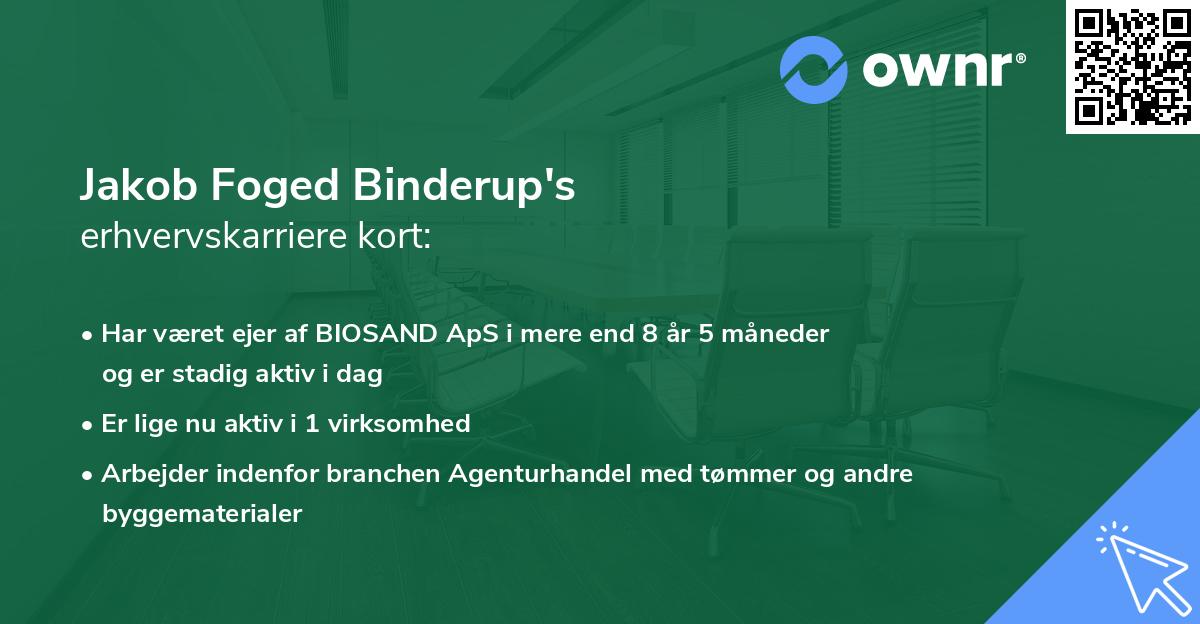 ownr®

Jakob Foged Binderup's
erhvervskarriere kort:

• Har været ejer af BIOSAND ApS i mere end 8 år 5 måneder og er stadig aktiv i dag

• Er lige nu aktiv i 1 virksomhed

• Arbejder indenfor branchen Agenturhandel med tømmer og andre byggematerialer